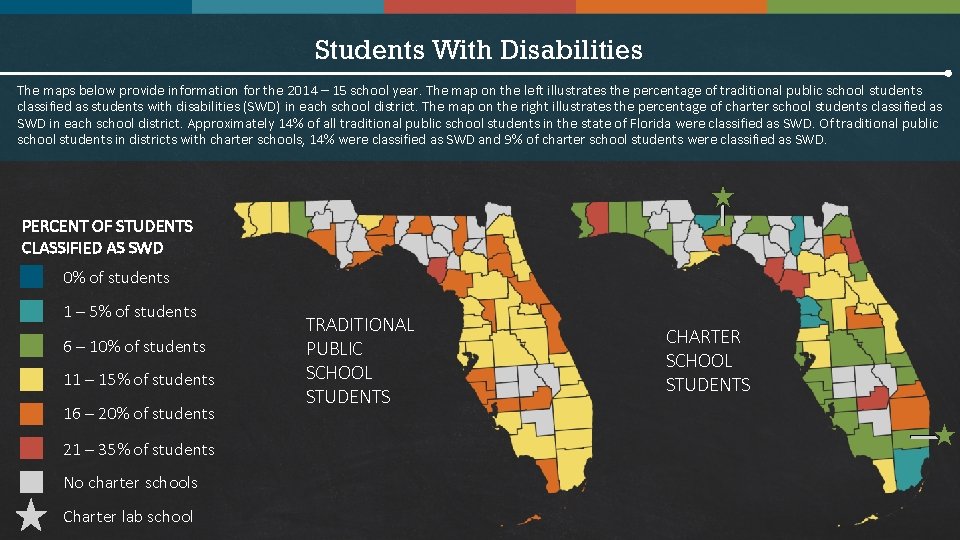 Students With Disabilities

The maps below provide information for the 2014 – 15 school year. The map on the left illustrates the percentage of traditional public school students classified as students with disabilities (SWD) in each school district. The map on the right illustrates the percentage of charter school students classified as SWD in each school district. Approximately 14% of all traditional public school students in the state of Florida were classified as SWD. Of traditional public school students in districts with charter schools, 14% were classified as SWD and 9% of charter school students were classified as SWD.

PERCENT OF STUDENTS CLASSIFIED AS SWD

0% of students

1 – 5% of students

6 – 10% of students

11 – 15% of students

16 – 20% of students

21 – 35% of students

No charter schools

Charter lab school

TRADITIONAL PUBLIC SCHOOL STUDENTS

CHARTER SCHOOL STUDENTS